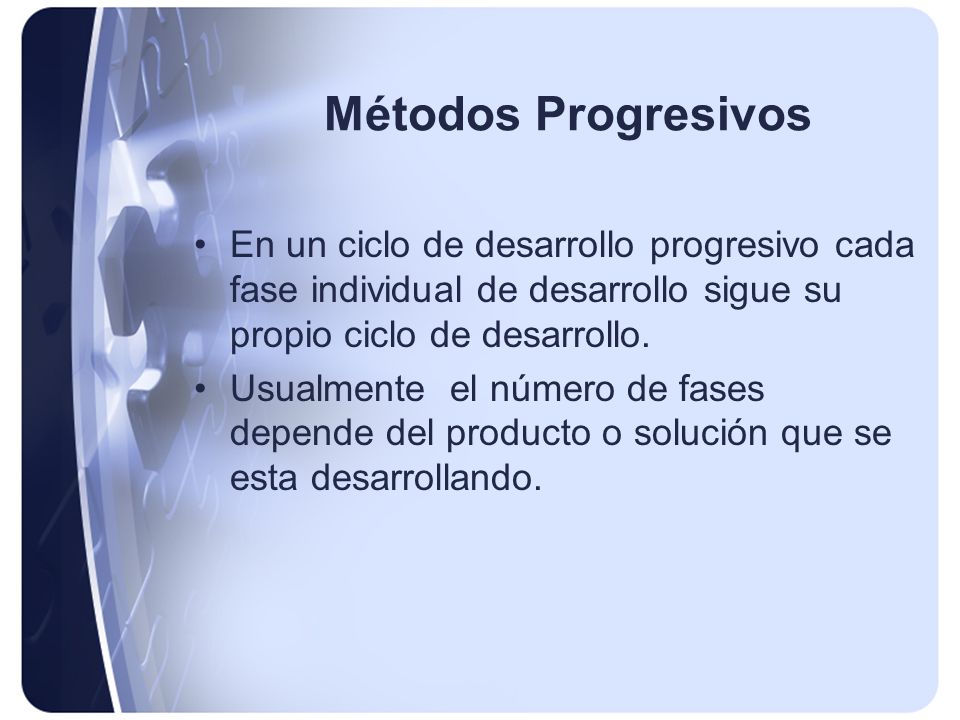 Métodos Progresivos

• En un ciclo de desarrollo progresivo cada fase individual de desarrollo sigue su propio ciclo de desarrollo.
• Usualmente el número de fases depende del producto o solución que se esta desarrollando.